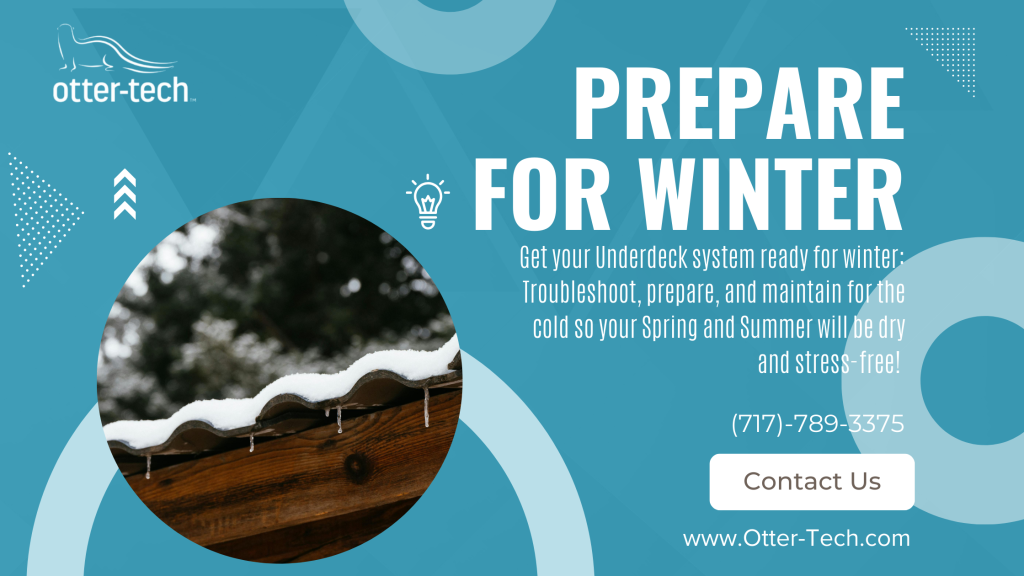 otter-tech™

PREPARE FOR WINTER

Get your Underdeck system ready for winter: Troubleshoot, prepare, and maintain for the cold so your Spring and Summer will be dry and stress-free!

(717)-789-3375

Contact Us

www.Otter-Tech.com